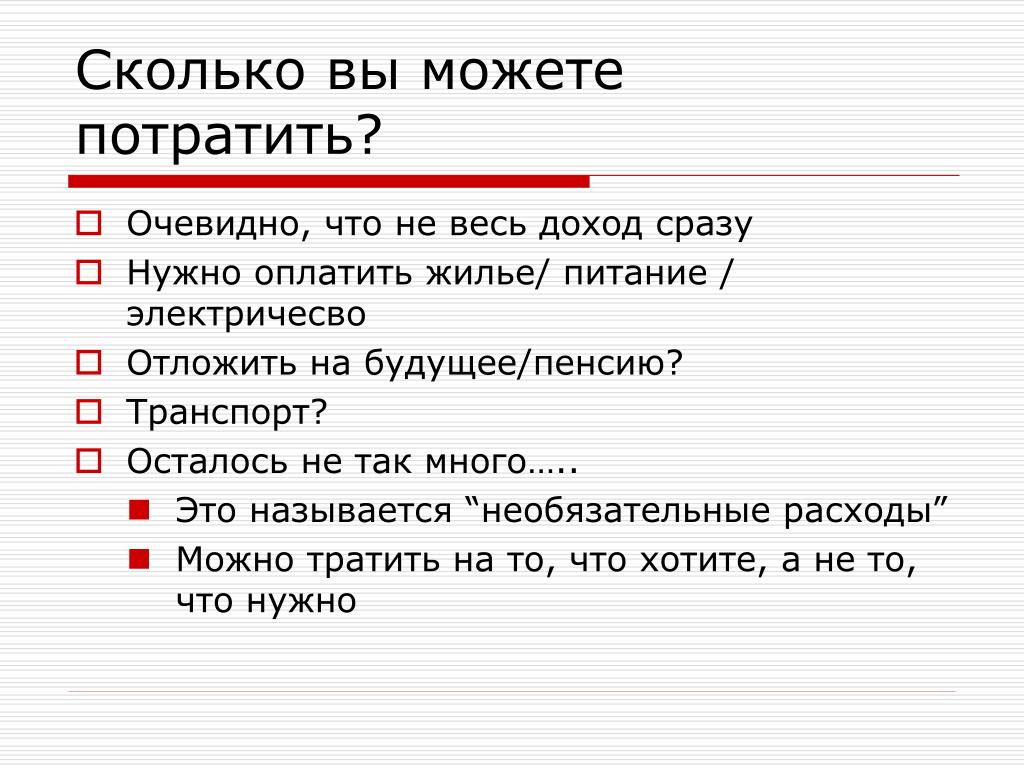 Сколько вы можете потратить?

Очевидно, что не весь доход сразу
Нужно оплатить жилье/ питание / электричесво
Отложить на будущее/пенсию?
Транспорт?
Осталось не так много…..
Это называется “необязательные расходы”
Можно тратить на то, что хотите, а не то, что нужно